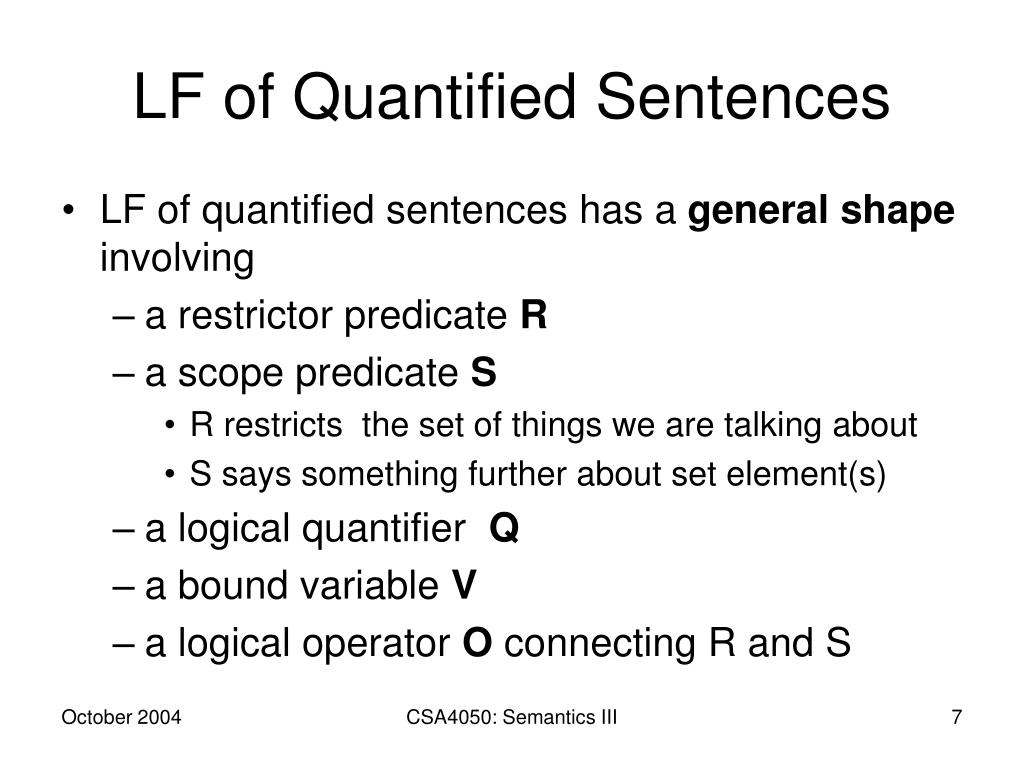 LF of Quantified Sentences

• LF of quantified sentences has a general shape involving
– a restrictor predicate R
– a scope predicate S
• R restricts the set of things we are talking about
• S says something further about set element(s)
– a logical quantifier Q
– a bound variable V
– a logical operator O connecting R and S

October 2004
CSA4050: Semantics III
7